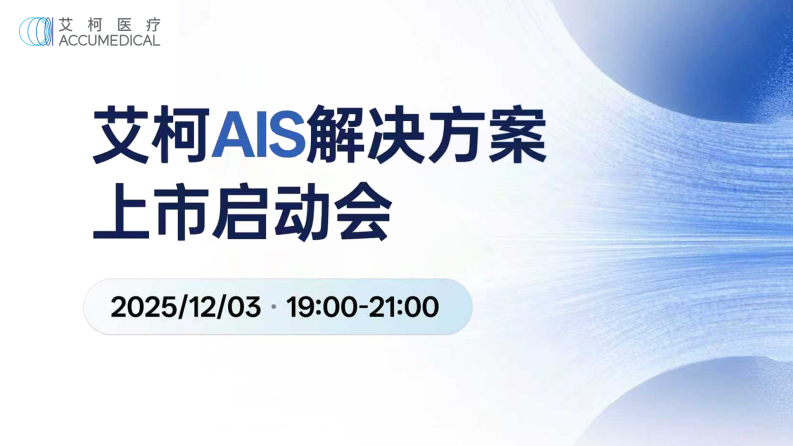 艾柯医疗
ACCUMEDICAL

艾柯AIS解决方案
上市启动会

2025/12/03 · 19:00-21:00